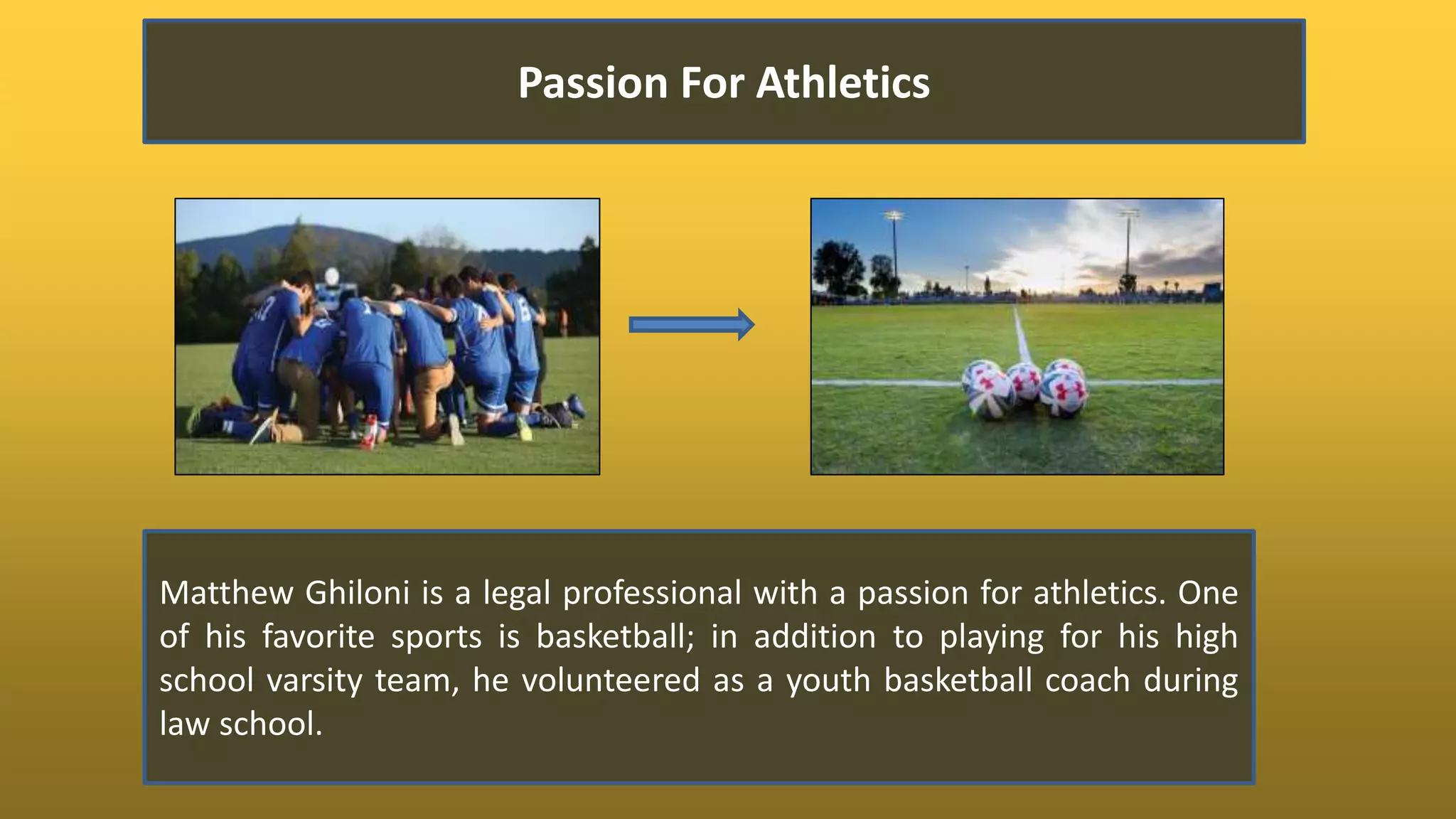 Passion For Athletics

Matthew Ghiloni is a legal professional with a passion for athletics. One of his favorite sports is basketball; in addition to playing for his high school varsity team, he volunteered as a youth basketball coach during law school.